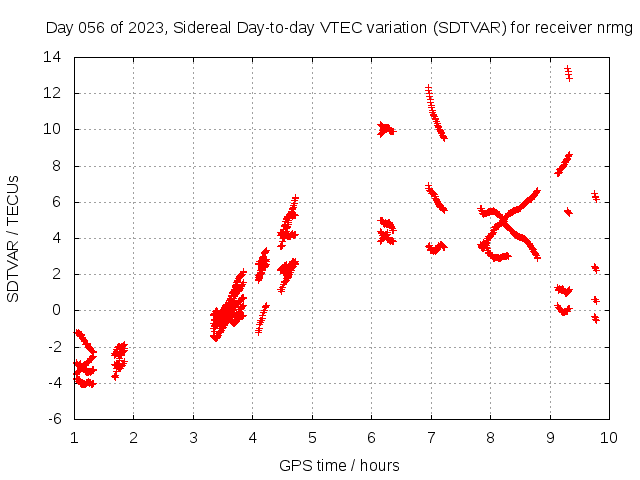 Day 056 of 2023, Sidereal Day-to-day VTEC variation (SDTVAR) for receiver nrmg

SDTVAR / TECUs

14
12
10
8
6
4
2
0
-2
-4
-6

1
2
3
4
5
6
7
8
9
10

GPS time / hours